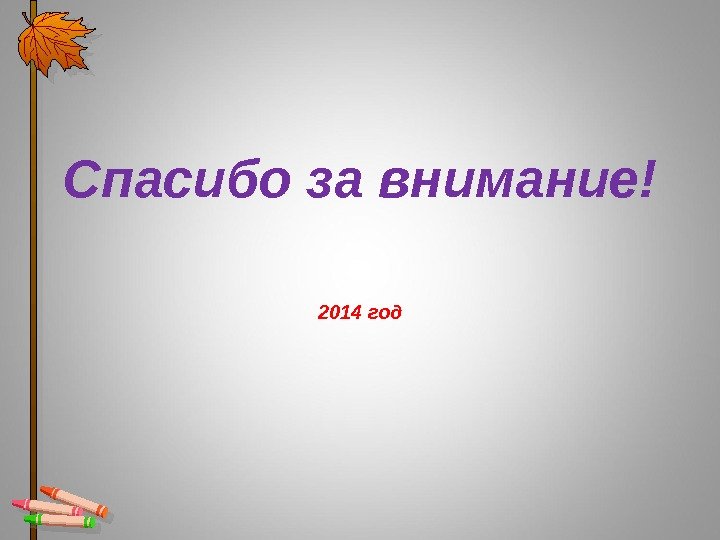 Спасибо за внимание!

2014 год